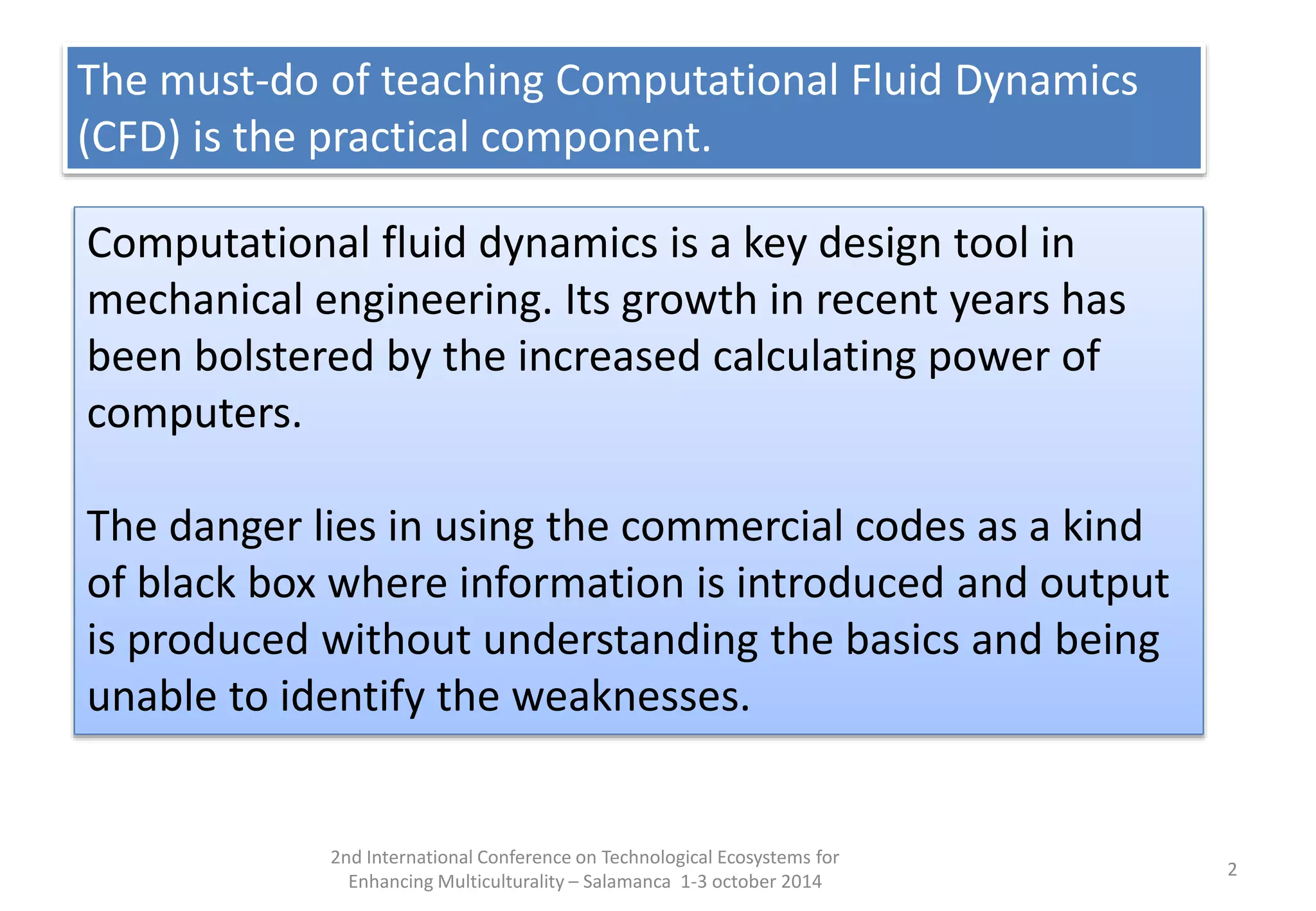 The must-do of teaching Computational Fluid Dynamics (CFD) is the practical component.

Computational fluid dynamics is a key design tool in mechanical engineering. Its growth in recent years has been bolstered by the increased calculating power of computers.

The danger lies in using the commercial codes as a kind of black box where information is introduced and output is produced without understanding the basics and being unable to identify the weaknesses.

2nd International Conference on Technological Ecosystems for Enhancing Multiculturality – Salamanca 1-3 october 2014

2